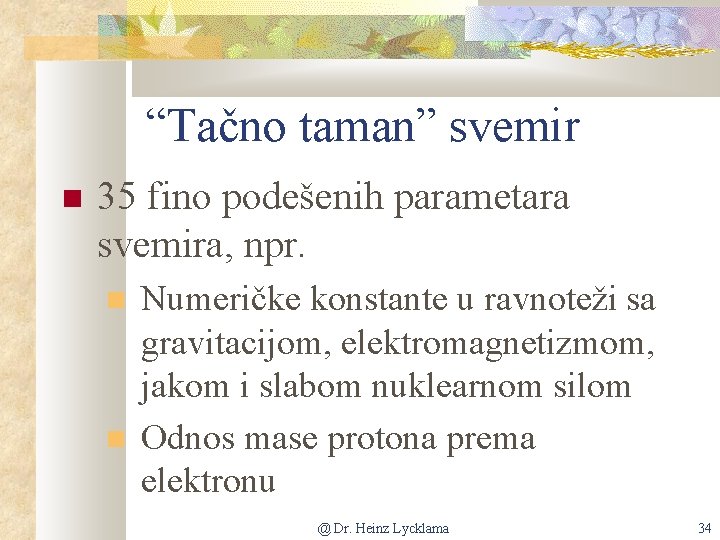 “Tačno taman” svemir

35 fino podešenih parametara svemira, npr.

Numeričke konstante u ravnoteži sa gravitacijom, elektromagnetizmom, jakom i slabom nuklearnom silom

Odnos mase protona prema elektronu

@ Dr. Heinz Lycklama

34